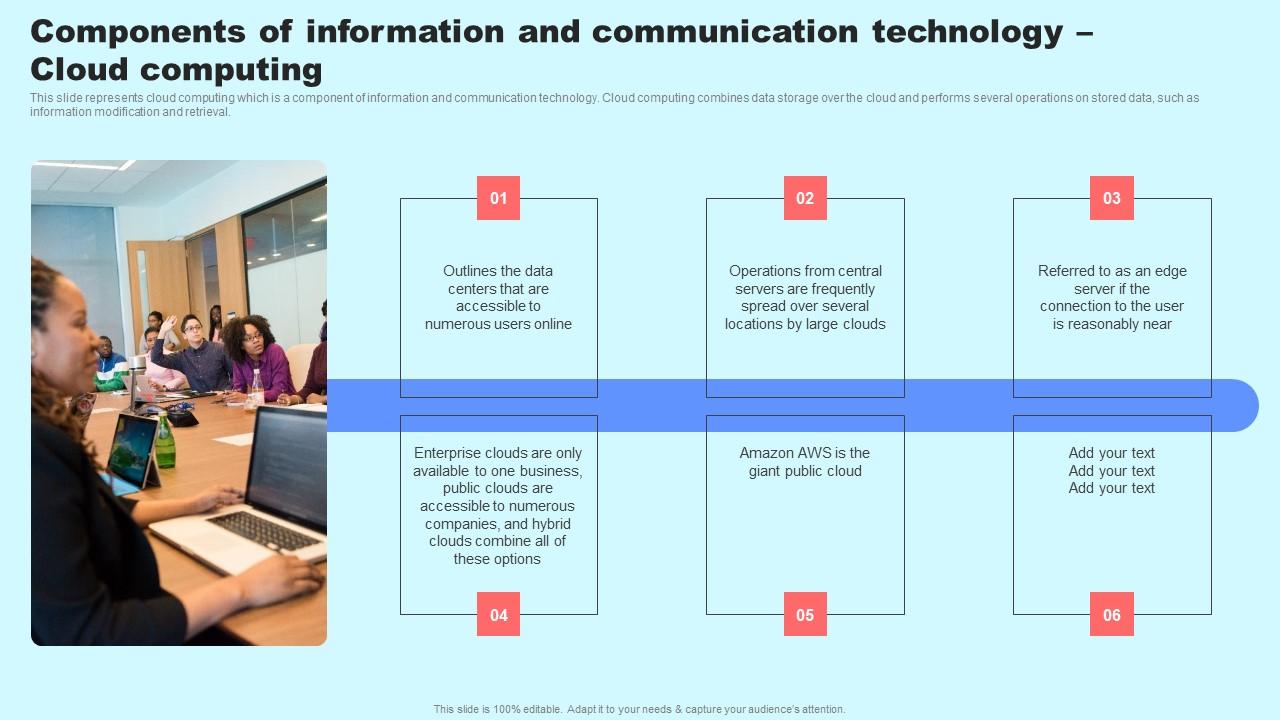 Components of information and communication technology – Cloud computing

This slide represents cloud computing which is a component of information and communication technology. Cloud computing combines data storage over the cloud and performs several operations on stored data, such as information modification and retrieval.

01

Outlines the data centers that are accessible to numerous users online

02

Operations from central servers are frequently spread over several locations by large clouds

03

Referred to as an edge server if the connection to the user is reasonably near

Enterprise clouds are only available to one business, public clouds are accessible to numerous companies, and hybrid clouds combine all of these options

04

Amazon AWS is the giant public cloud

05

Add your text
Add your text
Add your text

06

This slide is 100% editable. Adapt it to your needs & capture your audience's attention.